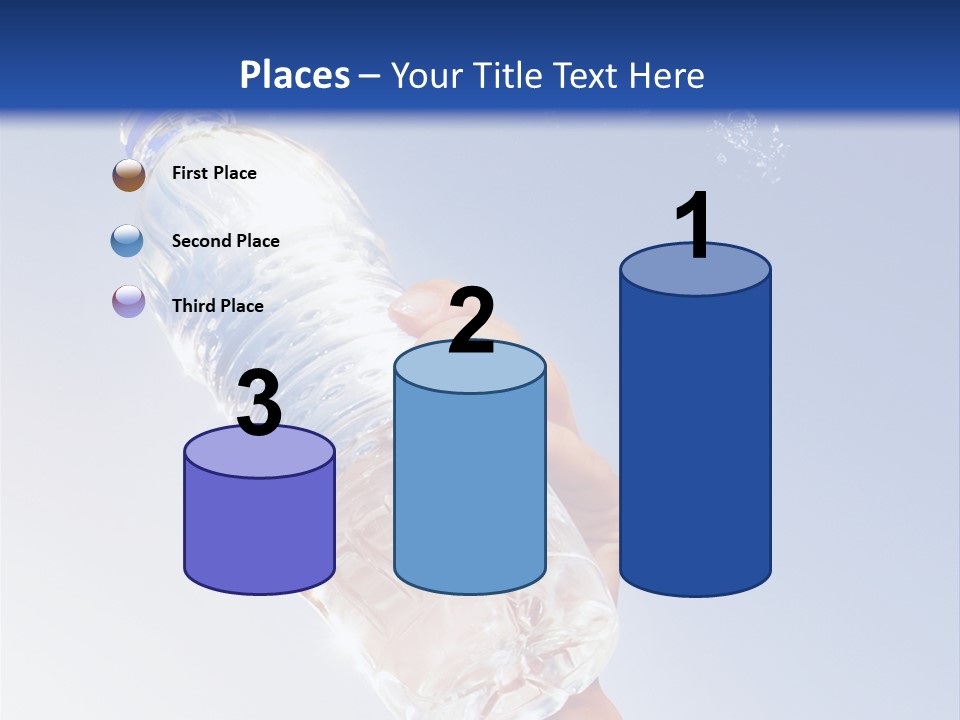 Places – Your Title Text Here

First Place

Second Place

Third Place

3

2

1